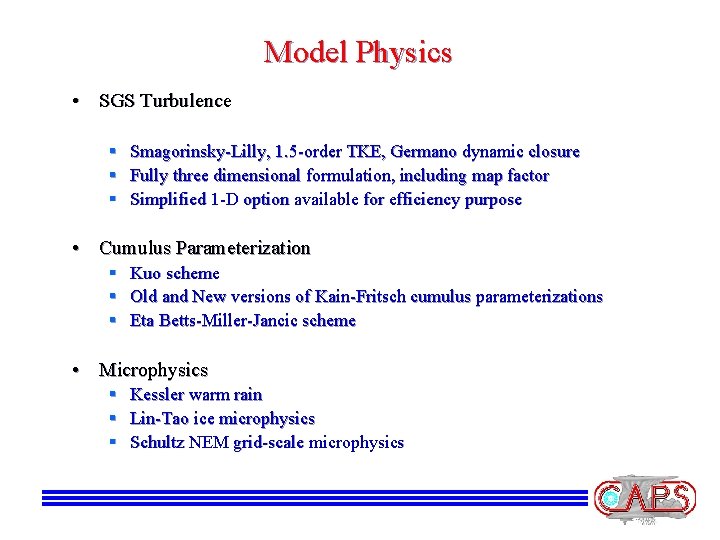 Model Physics

• SGS Turbulence

▪ Smagorinsky-Lilly, 1.5-order TKE, Germano dynamic closure
▪ Fully three dimensional formulation, including map factor
▪ Simplified 1-D option available for efficiency purpose

• Cumulus Parameterization
▪ Kuo scheme
▪ Old and New versions of Kain-Fritsch cumulus parameterizations
▪ Eta Betts-Miller-Jancic scheme

• Microphysics
▪ Kessler warm rain
▪ Lin-Tao ice microphysics
▪ Schultz NEM grid-scale microphysics

CAPS